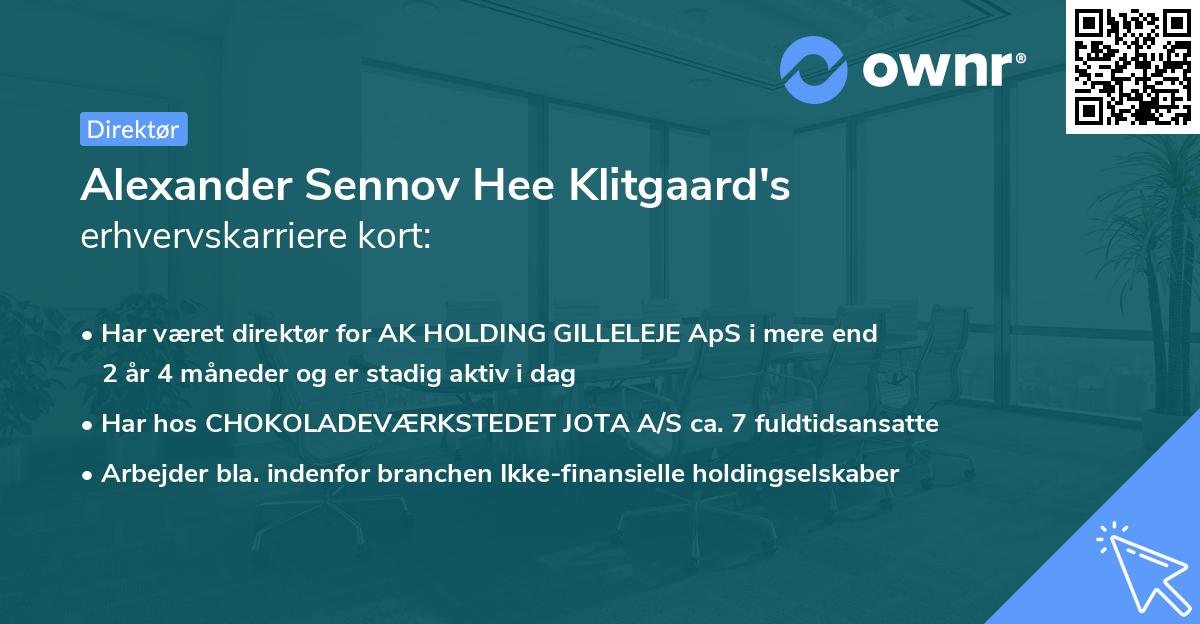 ownr®

Direktør

Alexander Sennov Hee Klitgaard's
erhvervskarriere kort:

• Har været direktør for AK HOLDING GILLELEJE ApS i mere end 2 år 4 måneder og er stadig aktiv i dag
• Har hos CHOKOLADEVÆRKSTEDET JOTA A/S ca. 7 fuldtidsansatte
• Arbejder bla. indenfor branchen Ikke-finansielle holdingselskaber